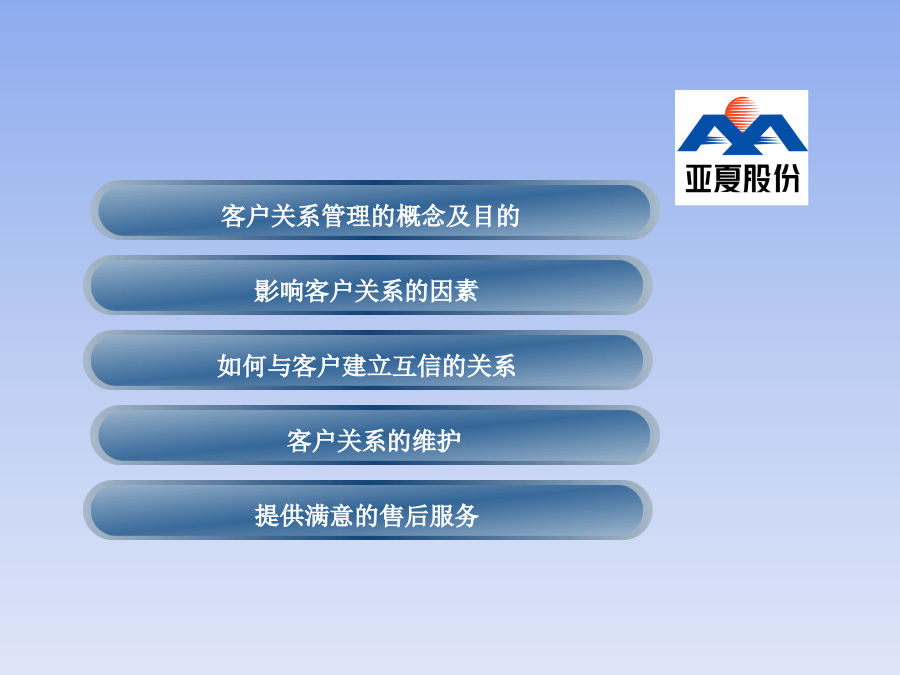 亚夏股份

客户关系管理的概念及目的

影响客户关系的因素

如何与客户建立互信的关系

客户关系的维护

提供满意的售后服务